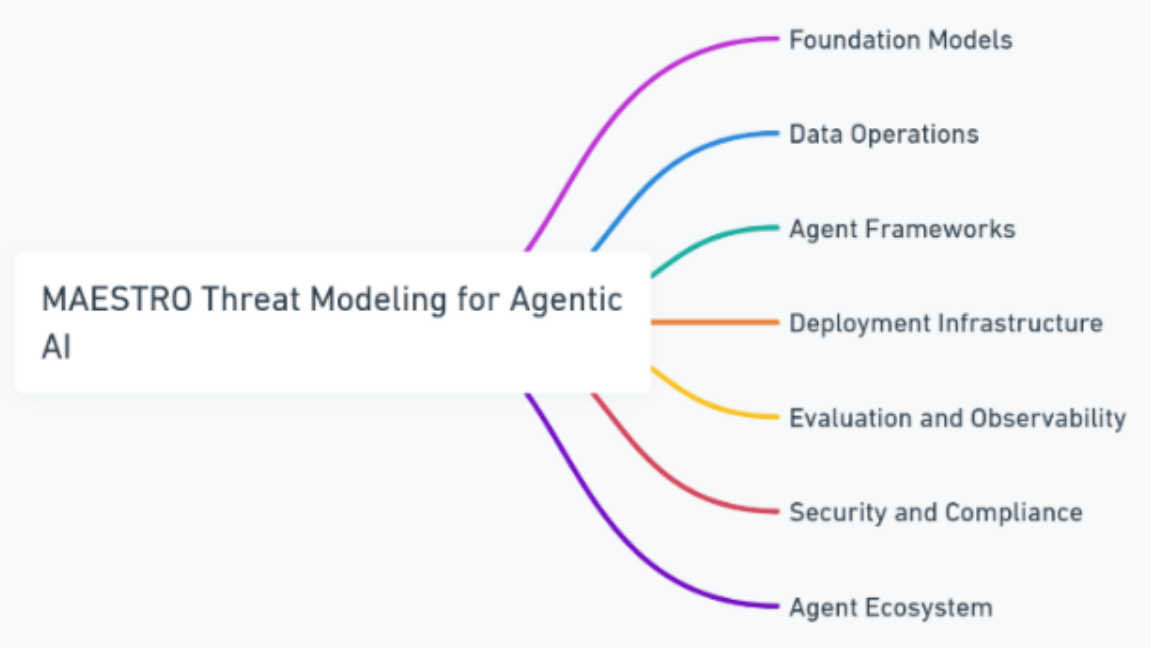 MAESTRO Threat Modeling for Agentic AI

Foundation Models

Data Operations

Agent Frameworks

Deployment Infrastructure

Evaluation and Observability

Security and Compliance

Agent Ecosystem